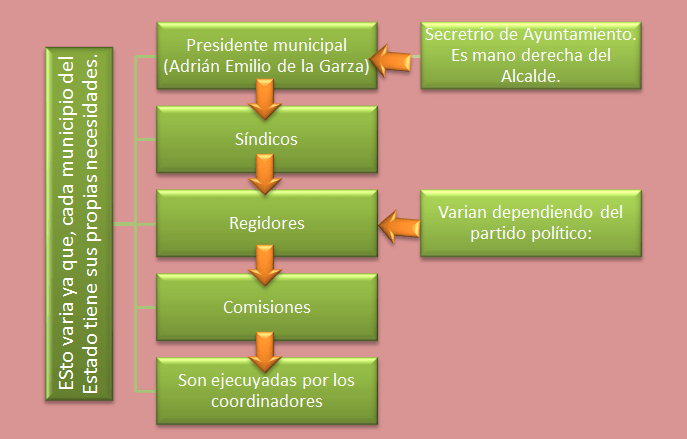 ESto varia ya que, cada municipio del Estado tiene sus propias necesidades.

Presidente municipal (Adrián Emilio de la Garza)

Secretrio de Ayuntamiento. Es mano derecha del Alcalde.

Síndicos

Regidores

Varian dependiendo del partido político:

Comisiones

Son ejecuyadas por los coordinadores